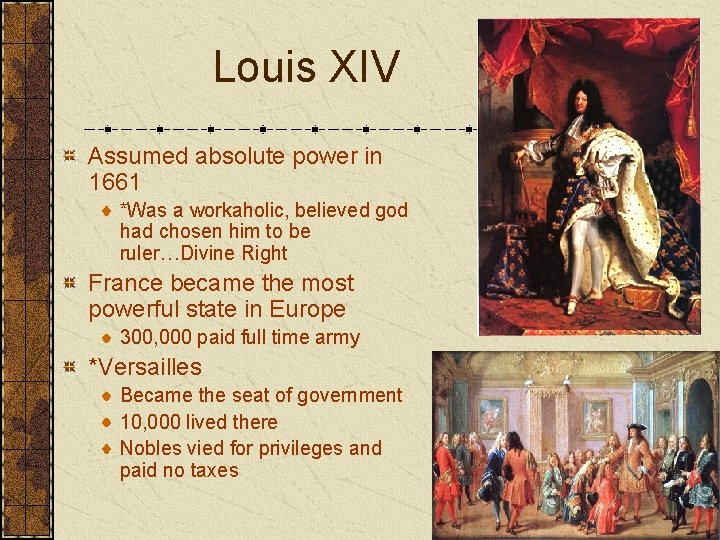 Louis XIV

Assumed absolute power in 1661

*Was a workaholic, believed god had chosen him to be ruler…Divine Right

France became the most powerful state in Europe

300,000 paid full time army

*Versailles

Became the seat of government

10,000 lived there

Nobles vied for privileges and paid no taxes